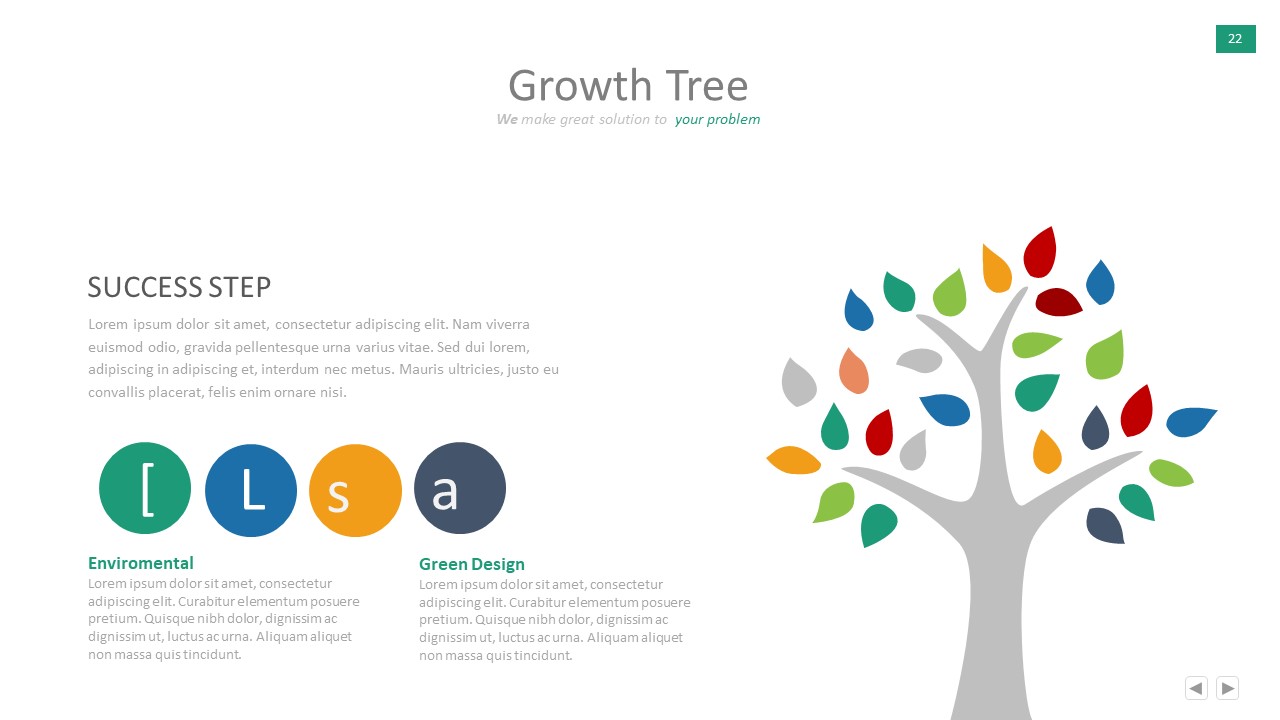 22

Growth Tree

We make great solution to your problem

SUCCESS STEP

Lorem ipsum dolor sit amet, consectetur adipiscing elit. Nam viverra euismod odio, gravida pellentesque urna varius vitae. Sed dui lorem, adipiscing in adipiscing et, interdum nec metus. Mauris ultricies, justo eu convallis placerat, felis enim ornare nisi.

[ L s a

Enviromental
Lorem ipsum dolor sit amet, consectetur adipiscing elit. Curabitur elementum posuere pretium. Quisque nibh dolor, dignissim ac dignissim ut, luctus ac urna. Aliquam aliquet non massa quis tincidunt.

Green Design
Lorem ipsum dolor sit amet, consectetur adipiscing elit. Curabitur elementum posuere pretium. Quisque nibh dolor, dignissim ac dignissim ut, luctus ac urna. Aliquam aliquet non massa quis tincidunt.